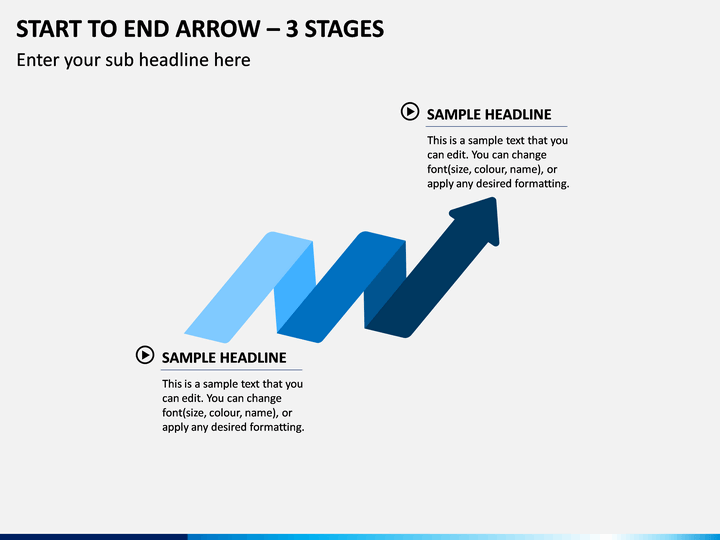 START TO END ARROW – 3 STAGES

Enter your sub headline here

SAMPLE HEADLINE

This is a sample text that you can edit. You can change font(size, colour, name), or apply any desired formatting.

SAMPLE HEADLINE

This is a sample text that you can edit. You can change font(size, colour, name), or apply any desired formatting.